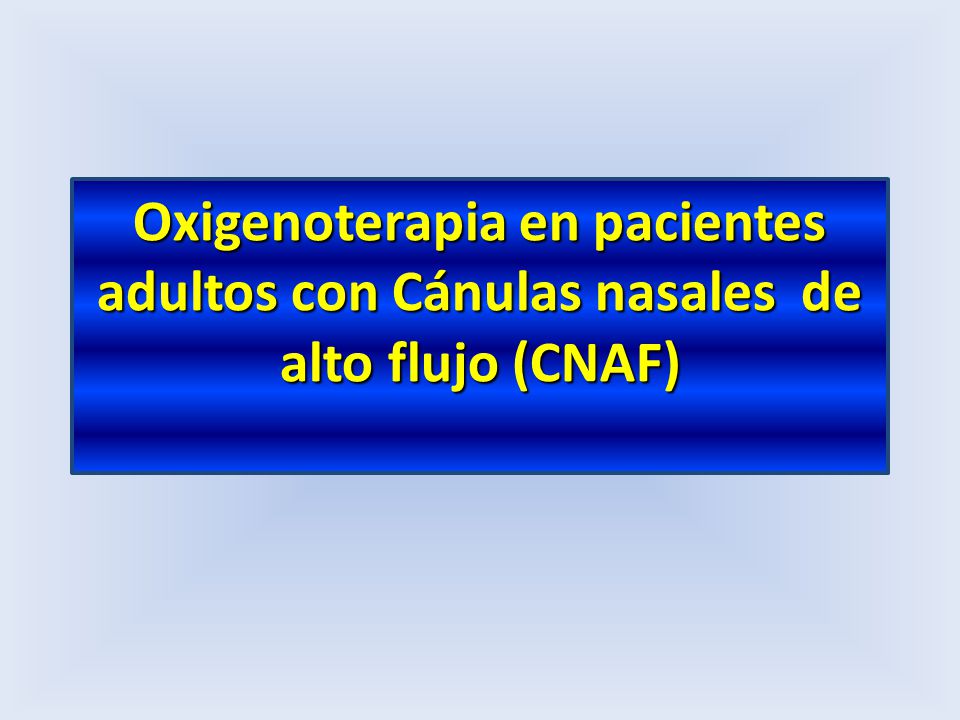 Oxigenoterapia en pacientes adultos con Cánulas nasales de alto flujo (CNAF)